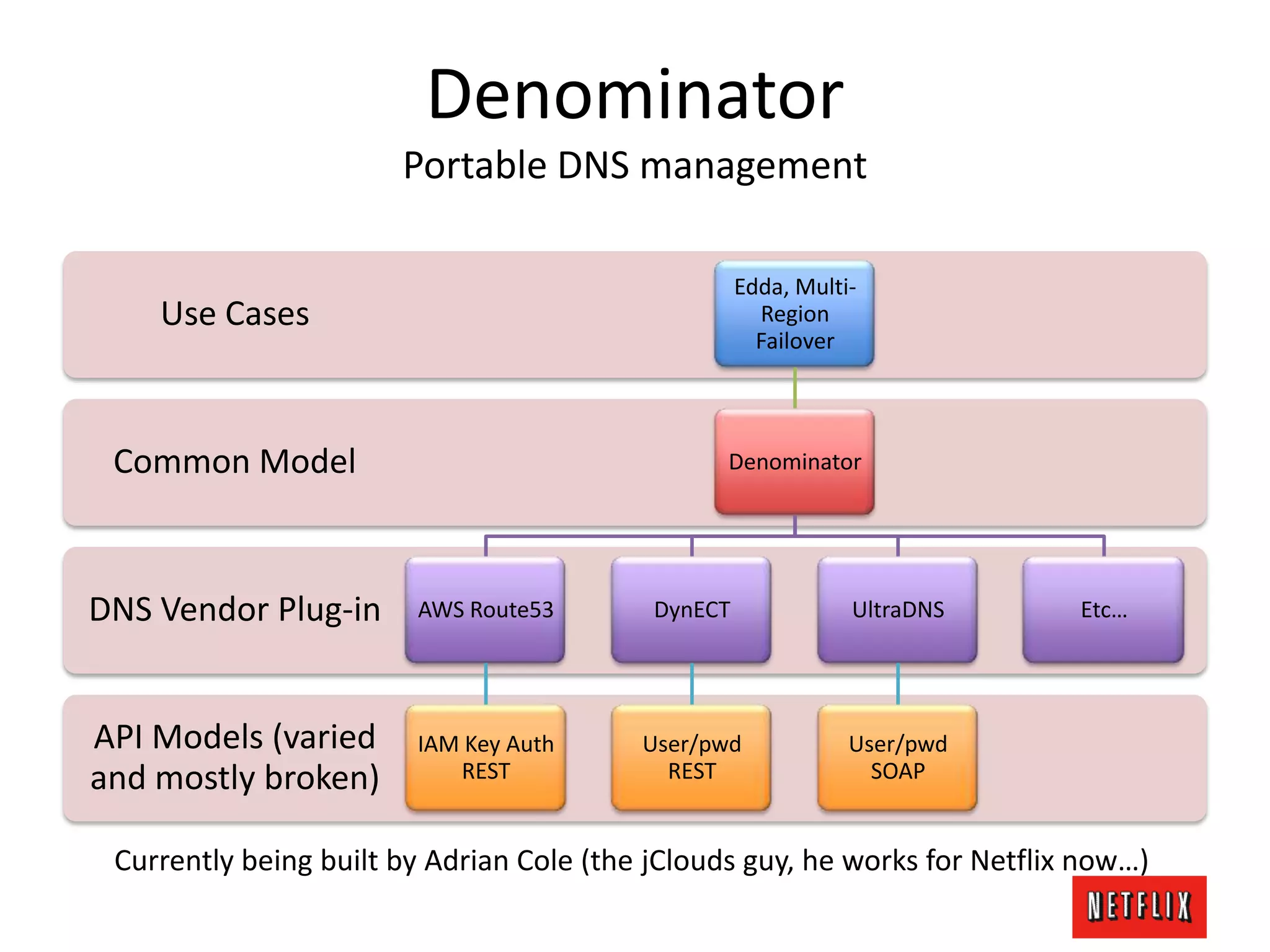 Denominator
Portable DNS management

Use Cases

Edda, Multi-Region Failover

Common Model

Denominator

DNS Vendor Plug-in

AWS Route53

DynECT

UltraDNS

Etc…

API Models (varied and mostly broken)

IAM Key Auth REST

User/pwd REST

User/pwd SOAP

Currently being built by Adrian Cole (the jClouds guy, he works for Netflix now…)

NETFLIX